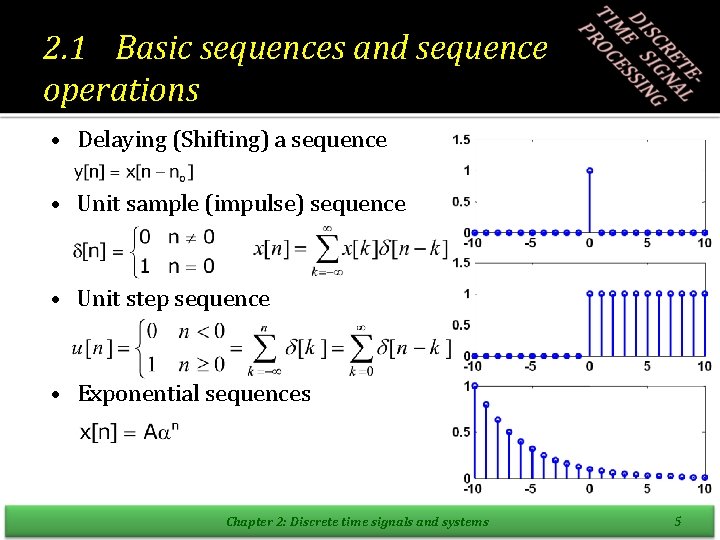 2.1 Basic sequences and sequence operations

DISCRETE-TIME SIGNAL PROCESSING

• Delaying (Shifting) a sequence

$y[n] = x[n - n_o]$

• Unit sample (impulse) sequence

$\delta[n] = \begin{cases} 0 & n \neq 0 \\ 1 & n = 0 \end{cases}$ $x[n] = \sum_{k=-\infty}^{\infty} x[k]\delta[n-k]$

• Unit step sequence

$u[n] = \begin{cases} 0 & n < 0 \\ 1 & n \geq 0 \end{cases} = \sum_{k=-\infty}^{n} \delta[k] = \sum_{k=0}^{\infty} \delta[n-k]$

• Exponential sequences

$x[n] = A\alpha^n$

1.5
1
0.5
0
-10 -5 0 5 10

1.5
1
0.5
0
-10 -5 0 5 10

1
0.5
0
-10 -5 0 5 10

Chapter 2: Discrete time signals and systems 5